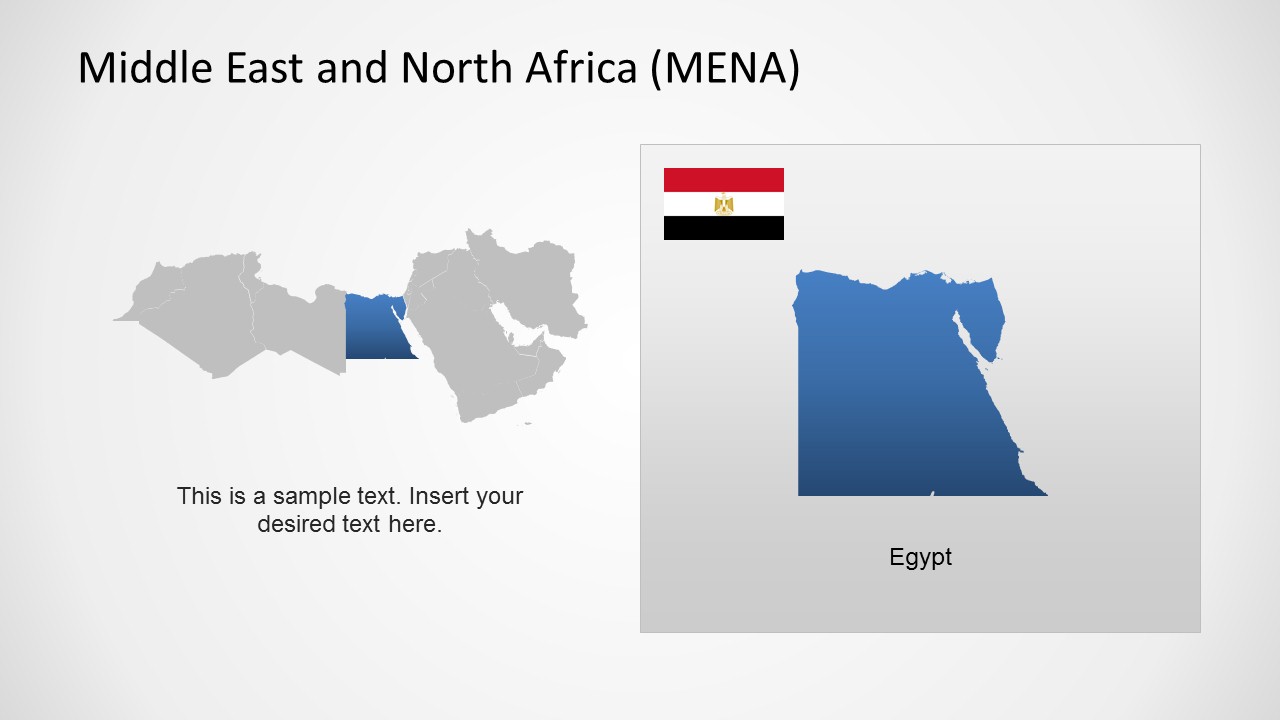 Middle East and North Africa (MENA)

This is a sample text. Insert your desired text here.

Egypt